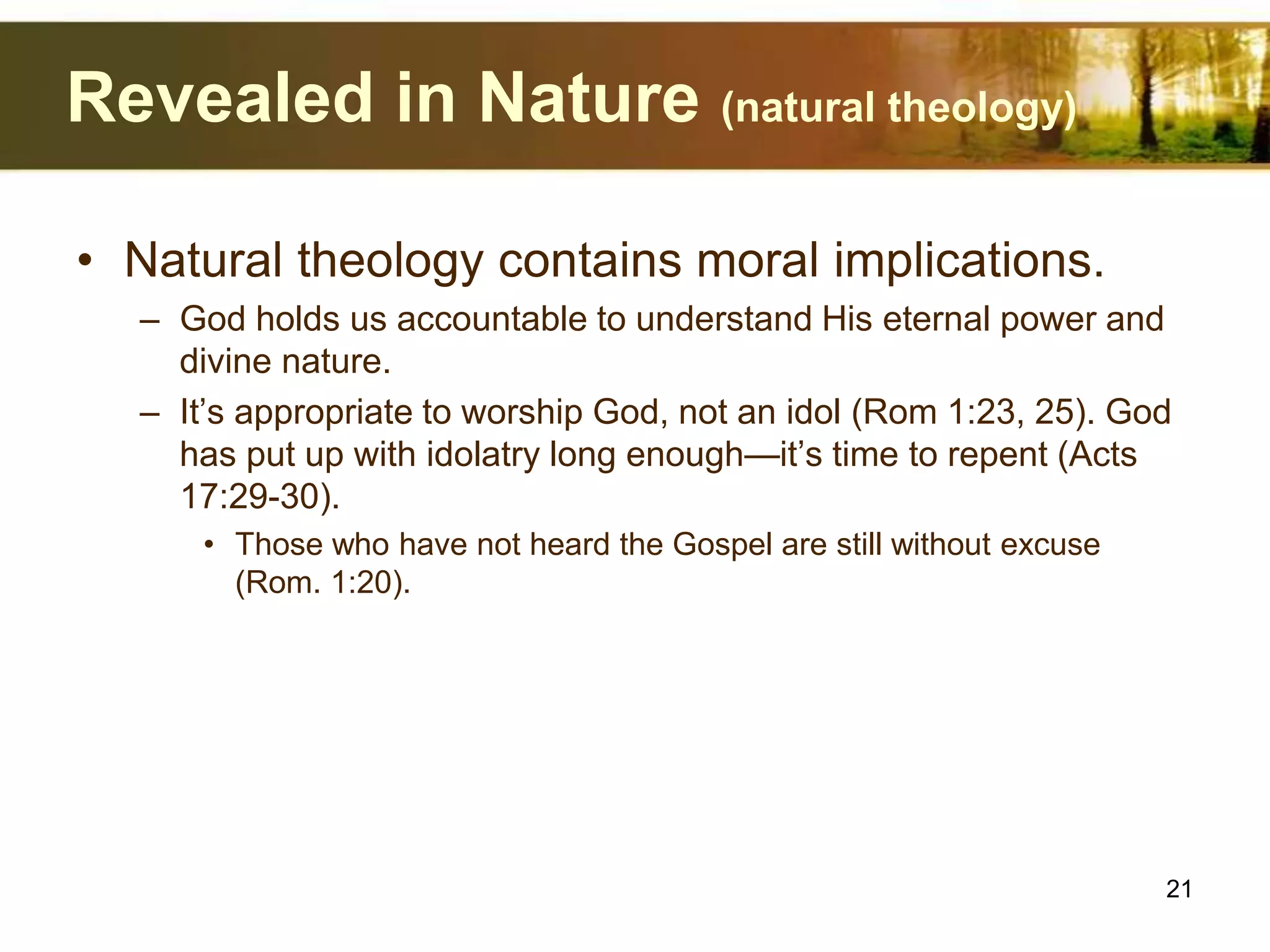 Revealed in Nature (natural theology)

• Natural theology contains moral implications.

– God holds us accountable to understand His eternal power and divine nature.

– It’s appropriate to worship God, not an idol (Rom 1:23, 25). God has put up with idolatry long enough—it’s time to repent (Acts 17:29-30).

• Those who have not heard the Gospel are still without excuse (Rom. 1:20).

21